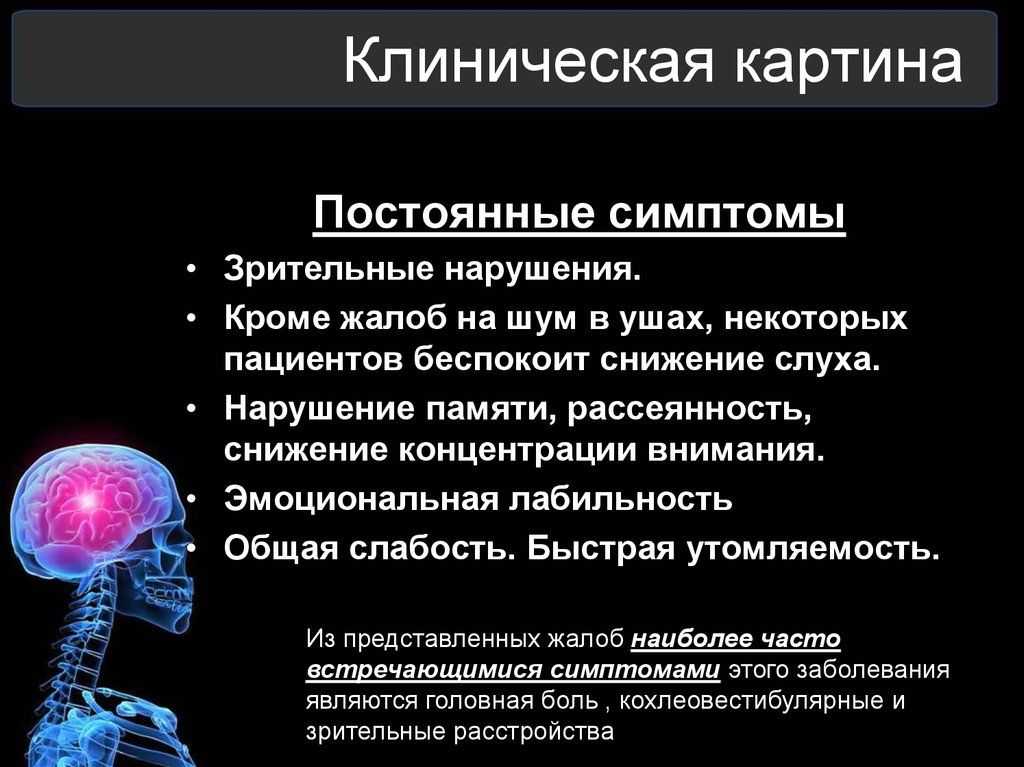 Клиническая картина

Постоянные симптомы

• Зрительные нарушения.
• Кроме жалоб на шум в ушах, некоторых пациентов беспокоит снижение слуха.
• Нарушение памяти, рассеянность, снижение концентрации внимания.
• Эмоциональная лабильность
• Общая слабость. Быстрая утомляемость.

Из представленных жалоб наиболее часто встречающимися симптомами этого заболевания являются головная боль , кохлеовестибулярные и зрительные расстройства